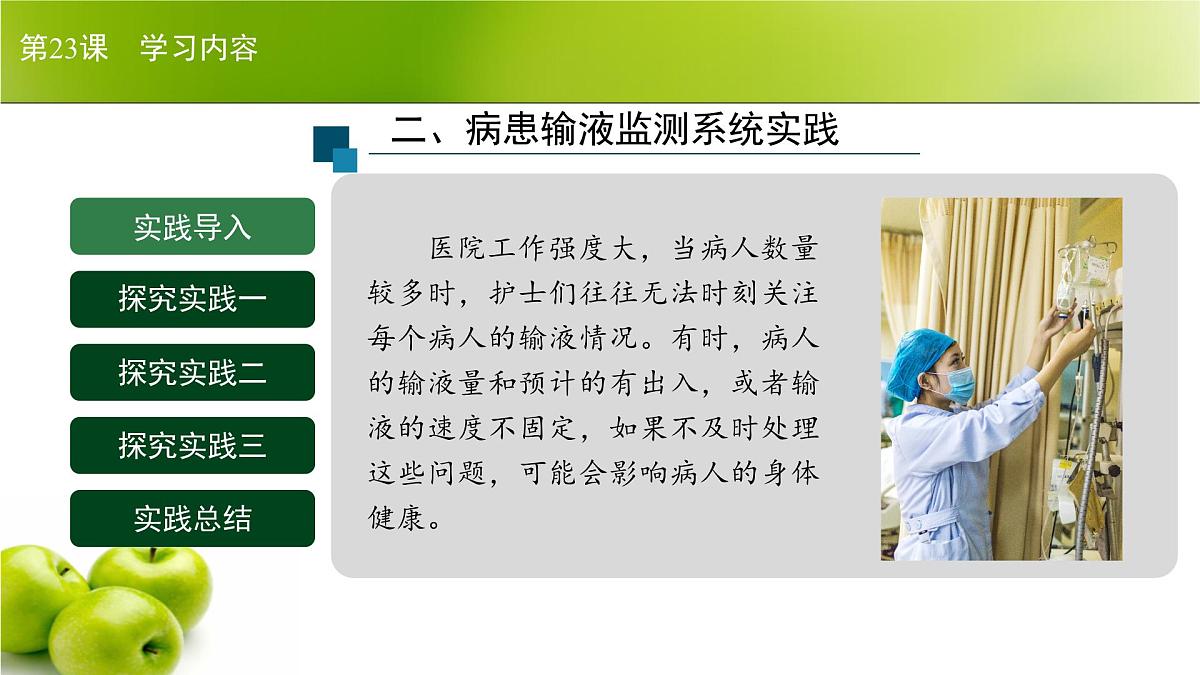 第23课　学习内容

二、病患输液监测系统实践

实践导入

探究实践一

探究实践二

探究实践三

实践总结

医院工作强度大，当病人数量较多时，护士们往往无法时刻关注每个病人的输液情况。有时，病人的输液量和预计的有出入，或者输液的速度不固定，如果不及时处理这些问题，可能会影响病人的身体健康。